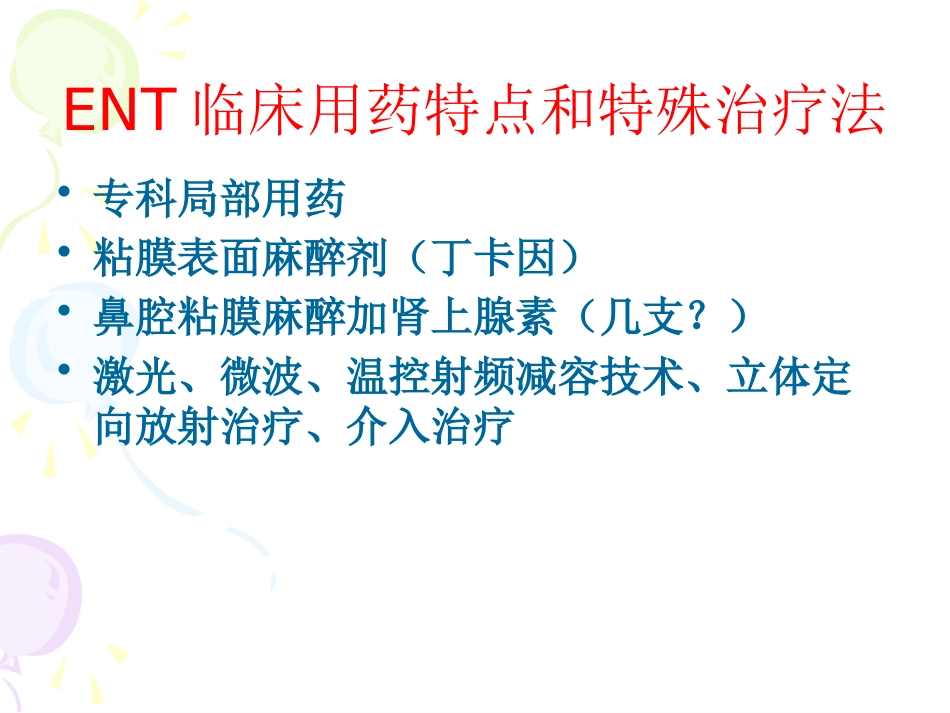 ENT 临床用药特点和特殊治疗法

• 专科局部用药
• 粘膜表面麻醉剂（丁卡因）
• 鼻腔粘膜麻醉加肾上腺素（几支？）
• 激光、微波、温控射频减容技术、立体定向放射治疗、介入治疗